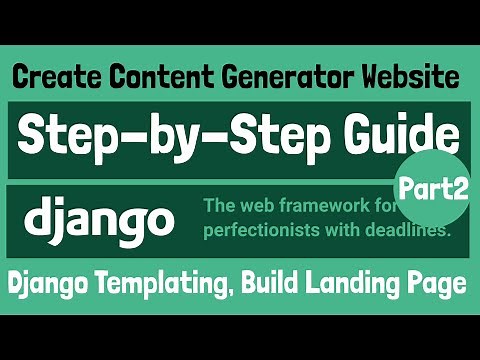 Create Content Generator Website

Step-by-Step Guide

Part2

django

The web framework for perfectionists with deadlines.

Django Templating, Build Landing Page